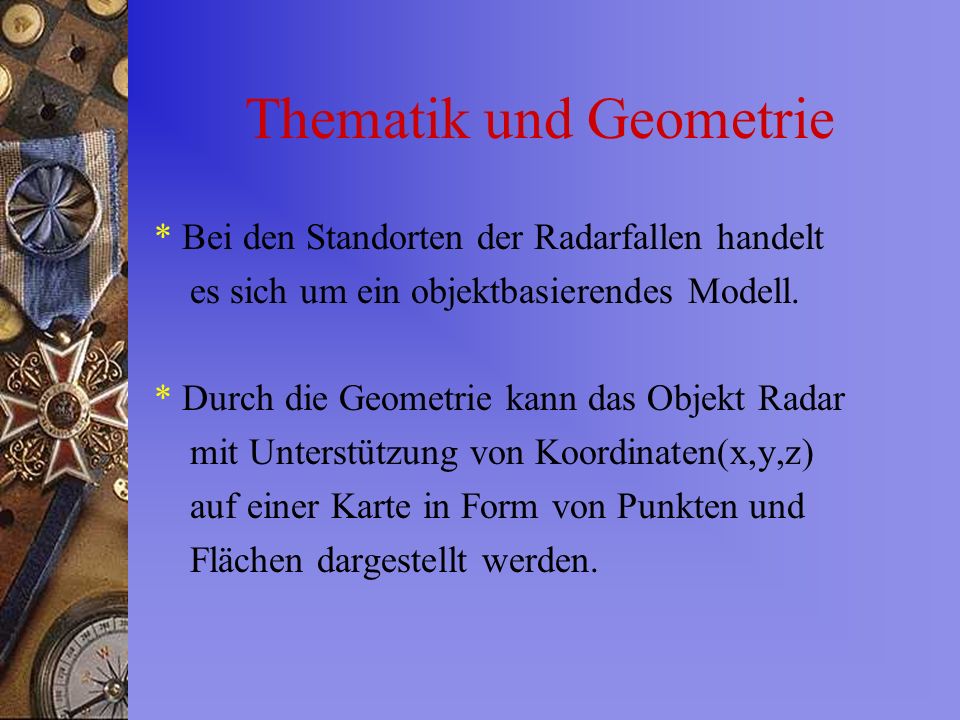 Thematik und Geometrie

* Bei den Standorten der Radarfallen handelt es sich um ein objektbasierendes Modell.

* Durch die Geometrie kann das Objekt Radar mit Unterstützung von Koordinaten(x,y,z) auf einer Karte in Form von Punkten und Flächen dargestellt werden.